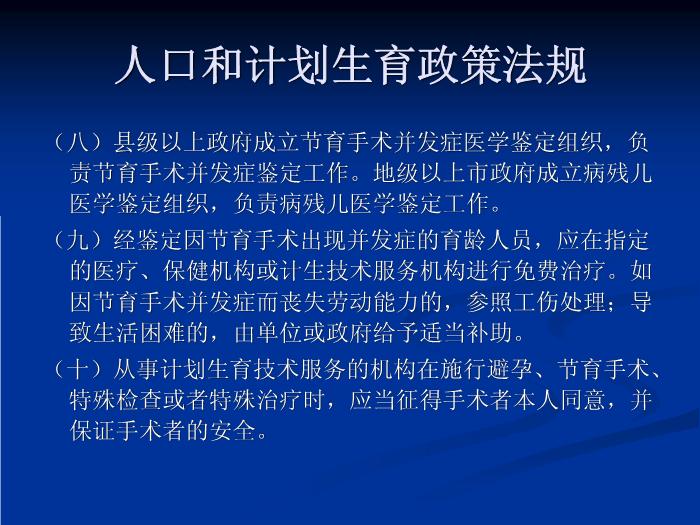 人口和计划生育政策法规

（八）县级以上政府成立节育手术并发症医学鉴定组织，负责节育手术并发症鉴定工作。地级以上市政府成立病残儿医学鉴定组织，负责病残儿医学鉴定工作。

（九）经鉴定因节育手术出现并发症的育龄人员，应在指定的医疗、保健机构或计生技术服务机构进行免费治疗。如因节育手术并发症而丧失劳动能力的，参照工伤处理；导致生活困难的，由单位或政府给予适当补助。

（十）从事计划生育技术服务的机构在施行避孕、节育手术、特殊检查或者特殊治疗时，应当征得手术者本人同意，并保证手术者的安全。